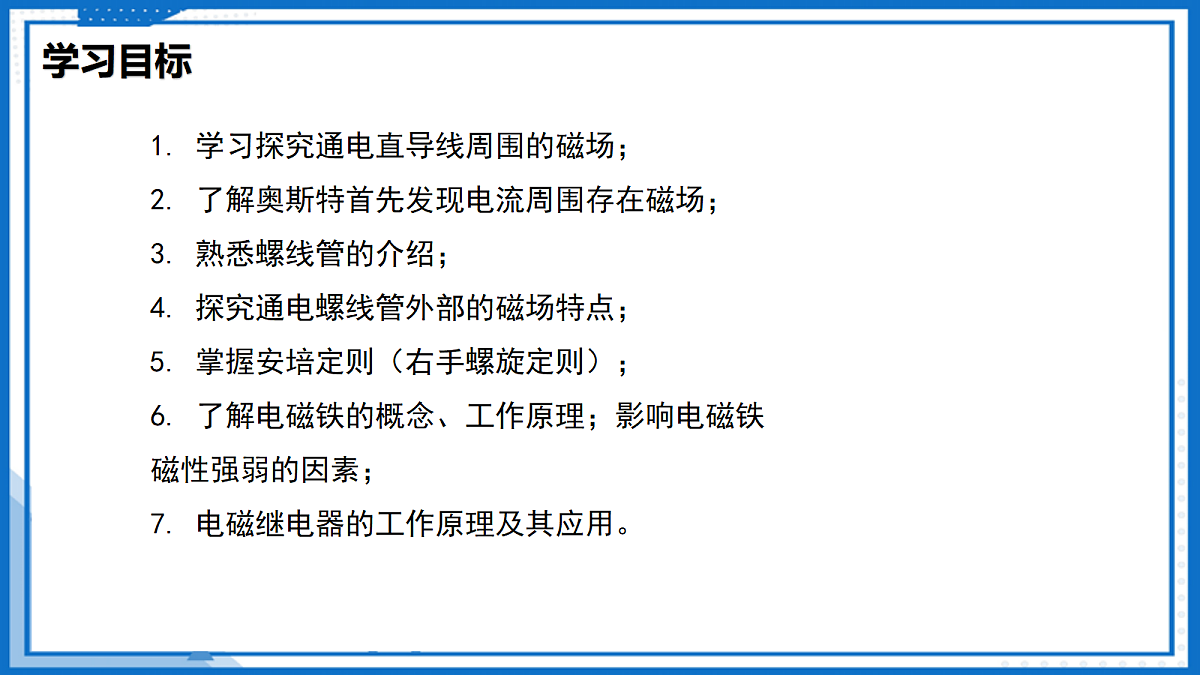 学习目标

1. 学习探究通电直导线周围的磁场；
2. 了解奥斯特首先发现电流周围存在磁场；
3. 熟悉螺线管的介绍；
4. 探究通电螺线管外部的磁场特点；
5. 掌握安培定则（右手螺旋定则）；
6. 了解电磁铁的概念、工作原理；影响电磁铁磁性强弱的因素；
7. 电磁继电器的工作原理及其应用。